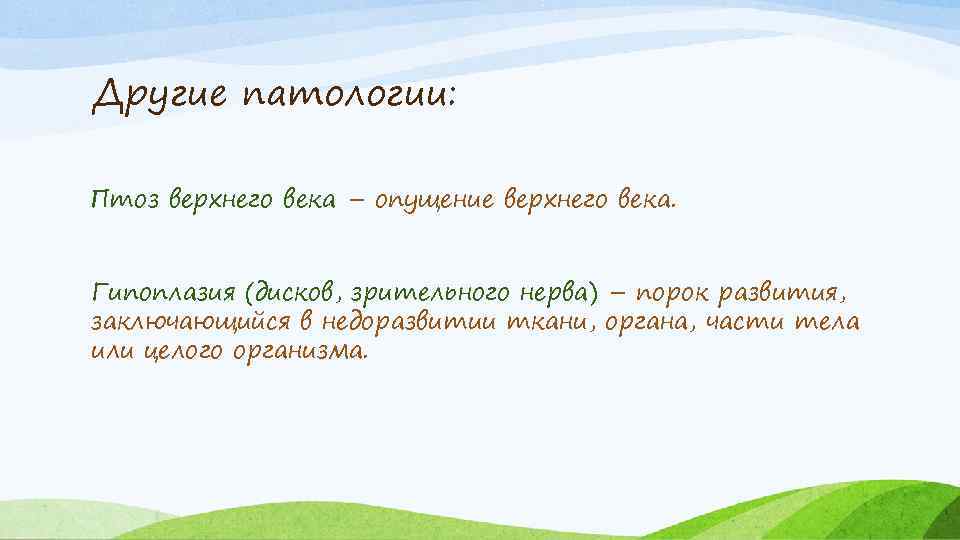 Другие патологии:

Птоз верхнего века – опущение верхнего века.

Гипоплазия (дисков, зрительного нерва) – порок развития, заключающийся в недоразвитии ткани, органа, части тела или целого организма.